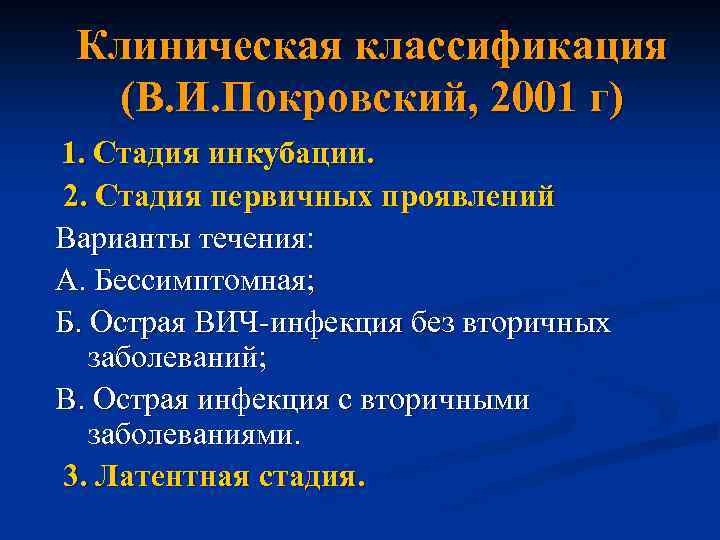 Клиническая классификация (В.И.Покровский, 2001 г)

1. Стадия инкубации.

2. Стадия первичных проявлений

Варианты течения:

А. Бессимптомная;

Б. Острая ВИЧ-инфекция без вторичных заболеваний;

В. Острая инфекция с вторичными заболеваниями.

3. Латентная стадия.